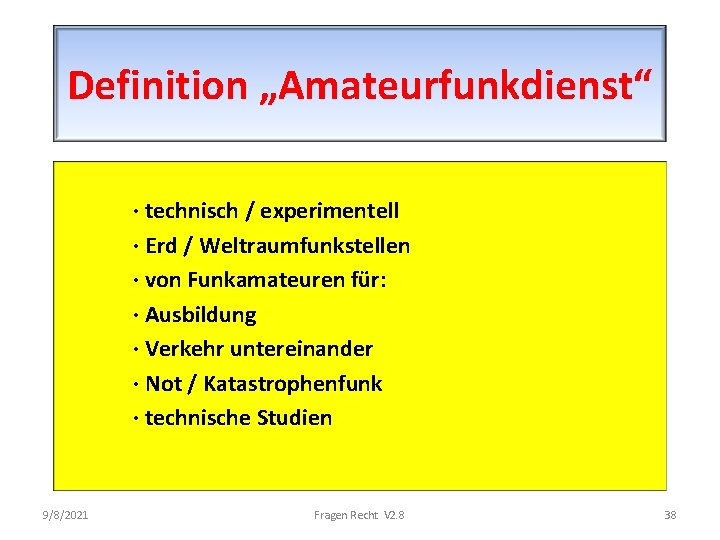 Definition „Amateurfunkdienst“

· technisch / experimentell
· Erd / Weltraumfunkstellen
· von Funkamateuren für:
· Ausbildung
· Verkehr untereinander
· Not / Katastrophenfunk
· technische Studien

9/8/2021
Fragen Recht V2.8
38